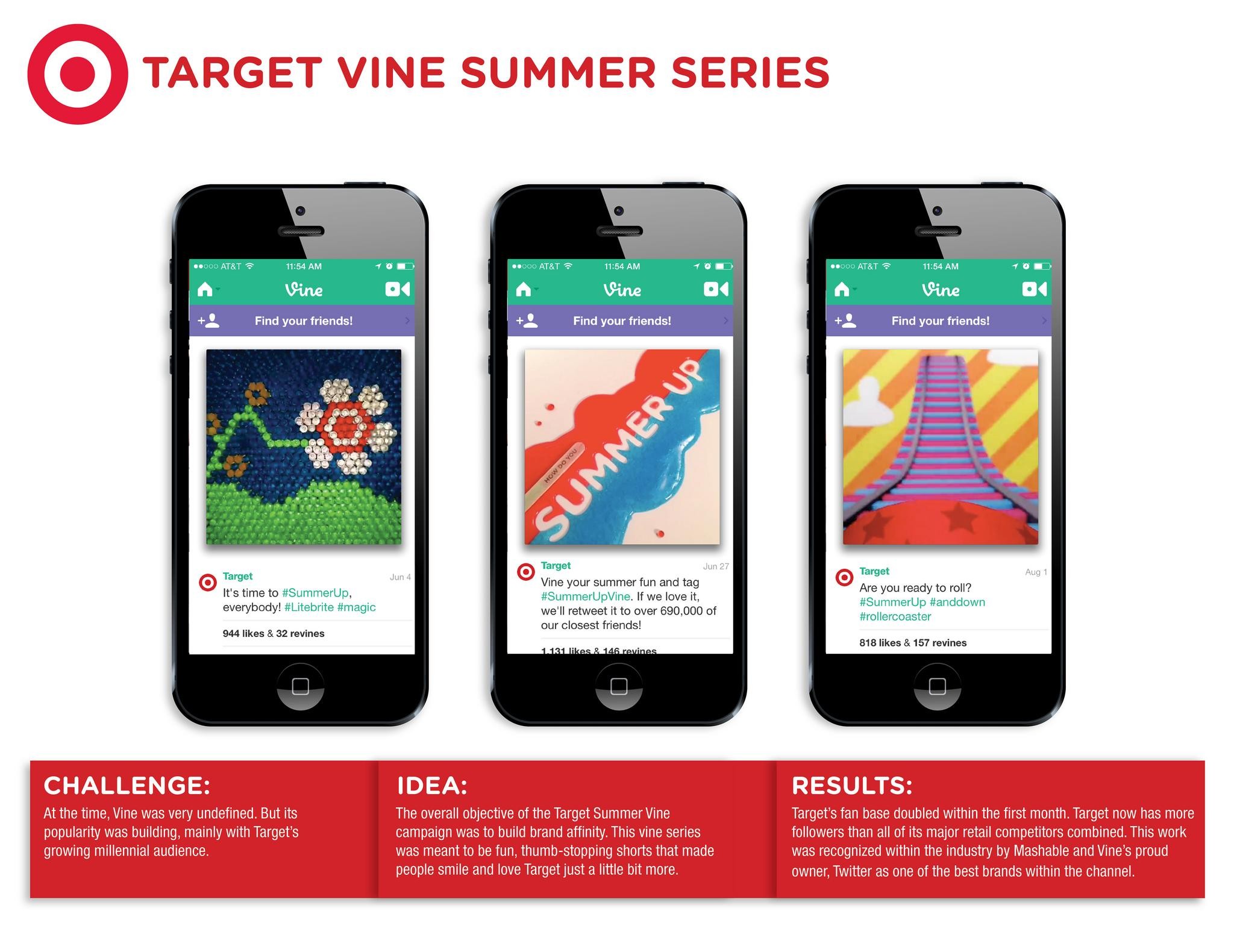 TARGET VINE SUMMER SERIES

AT&T 11:54 AM
Vine
Find your friends!
Target
Jun 4
It's time to #SummerUp, everybody! #Litebrite #magic
944 likes & 32 revines

AT&T 11:54 AM
Vine
Find your friends!
HOW DO YOU SUMMER UP
Target
Jun 27
Vine your summer fun and tag #SummerUpVine. If we love it, we'll retweet it to over 690,000 of our closest friends!
1,131 likes & 146 revines

AT&T 11:54 AM
Vine
Find your friends!
Target
Aug 1
Are you ready to roll? #SummerUp #anddown #rollercoaster
818 likes & 157 revines

CHALLENGE:
At the time, Vine was very undefined. But its popularity was building, mainly with Target's growing millennial audience.

IDEA:
The overall objective of the Target Summer Vine campaign was to build brand affinity. This vine series was meant to be fun, thumb-stopping shorts that made people smile and love Target just a little bit more.

RESULTS:
Target's fan base doubled within the first month. Target now has more followers than all of its major retail competitors combined. This work was recognized within the industry by Mashable and Vine's proud owner, Twitter as one of the best brands within the channel.